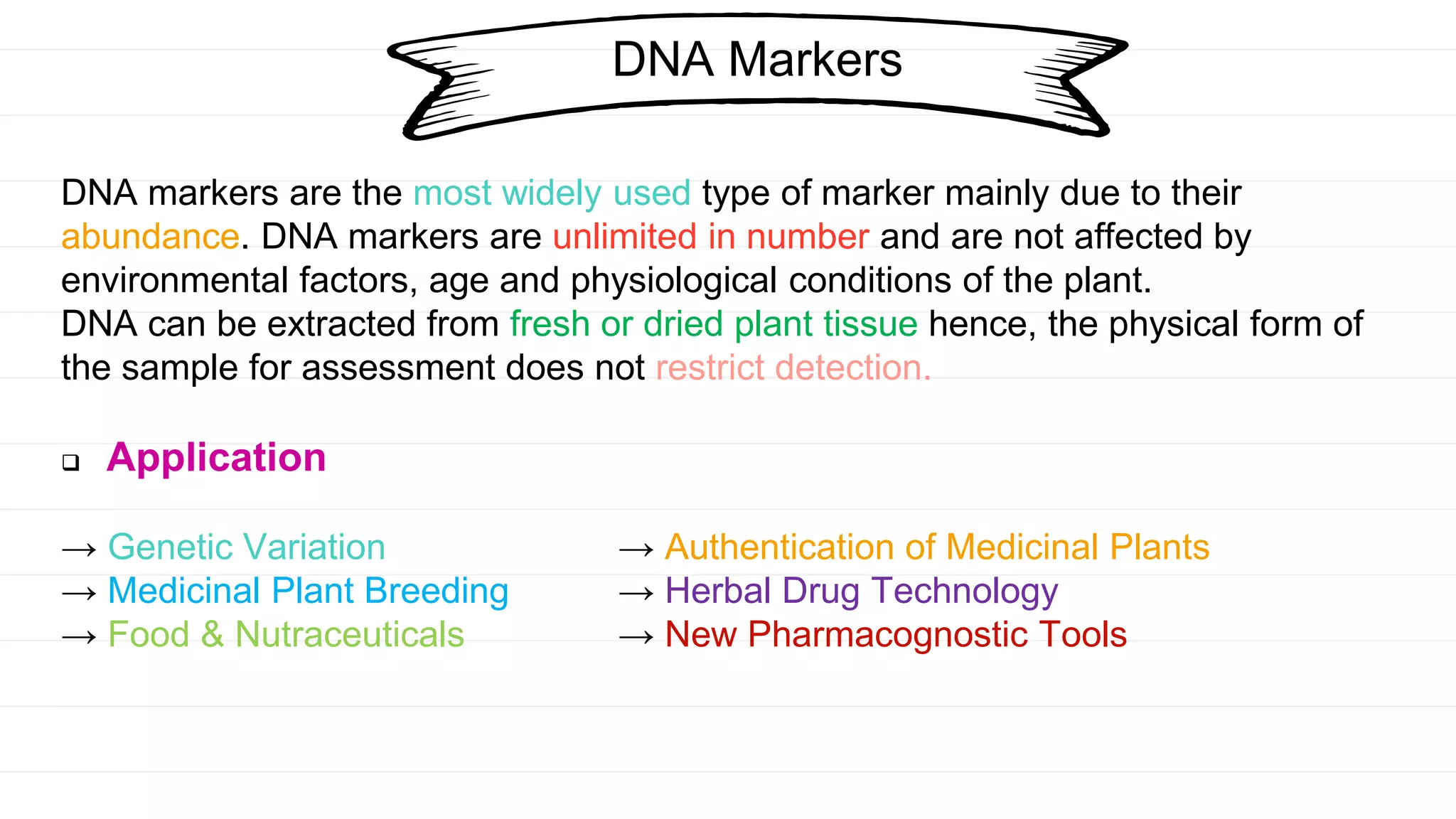 DNA Markers

DNA markers are the most widely used type of marker mainly due to their abundance. DNA markers are unlimited in number and are not affected by environmental factors, age and physiological conditions of the plant.
DNA can be extracted from fresh or dried plant tissue hence, the physical form of the sample for assessment does not restrict detection.

❑ Application

→ Genetic Variation
→ Medicinal Plant Breeding
→ Food & Nutraceuticals

→ Authentication of Medicinal Plants
→ Herbal Drug Technology
→ New Pharmacognostic Tools